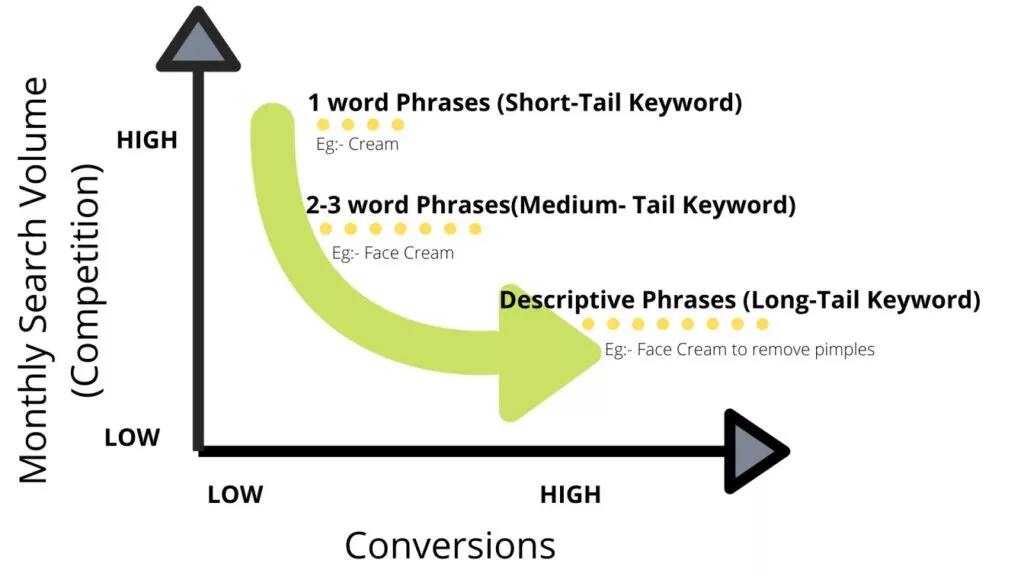 Monthly Search Volume (Competition)

HIGH

LOW

1 word Phrases (Short-Tail Keyword)

Eg:- Cream

2-3 word Phrases(Medium- Tail Keyword)

Eg:- Face Cream

Descriptive Phrases (Long-Tail Keyword)

Eg:- Face Cream to remove pimples

LOW

HIGH

Conversions